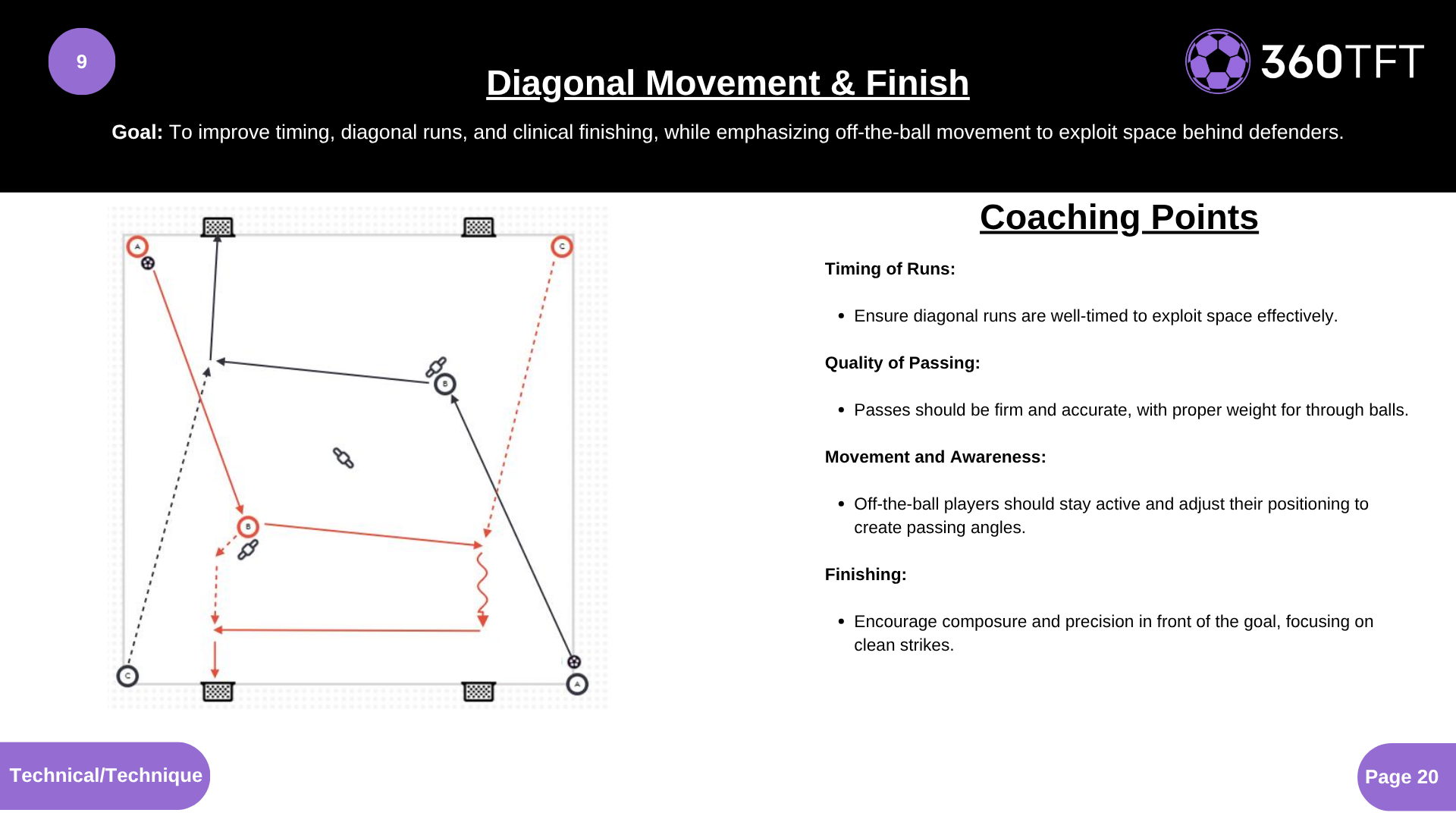 9

Diagonal Movement & Finish

360TFT

Goal: To improve timing, diagonal runs, and clinical finishing, while emphasizing off-the-ball movement to exploit space behind defenders.

A

C

B

B

C

A

Coaching Points

Timing of Runs:

• Ensure diagonal runs are well-timed to exploit space effectively.

Quality of Passing:

• Passes should be firm and accurate, with proper weight for through balls.

Movement and Awareness:

• Off-the-ball players should stay active and adjust their positioning to create passing angles.

Finishing:

• Encourage composure and precision in front of the goal, focusing on clean strikes.

Technical/Technique

Page 20